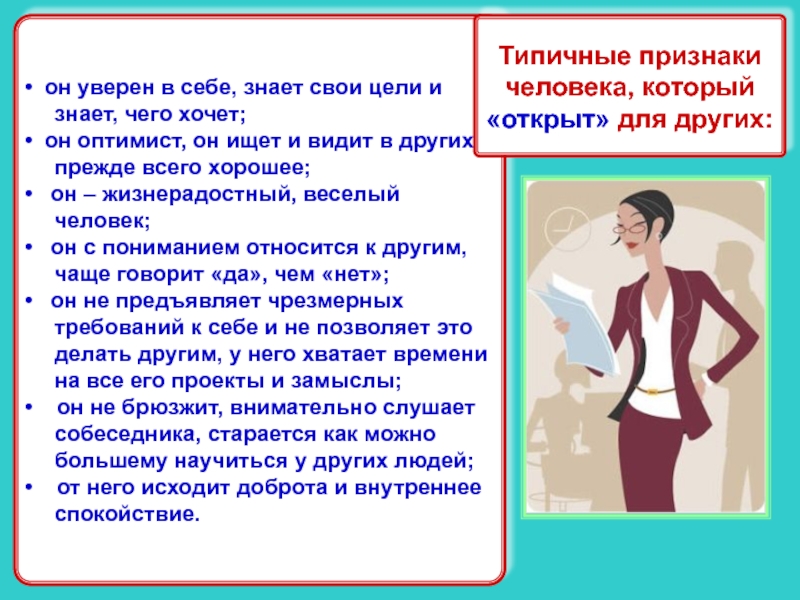 Типичные признаки человека, который «открыт» для других:

• он уверен в себе, знает свои цели и знает, чего хочет;
• он оптимист, он ищет и видит в других прежде всего хорошее;
• он – жизнерадостный, веселый человек;
• он с пониманием относится к другим, чаще говорит «да», чем «нет»;
• он не предъявляет чрезмерных требований к себе и не позволяет это делать другим, у него хватает времени на все его проекты и замыслы;
• он не брюзжит, внимательно слушает собеседника, старается как можно большему научиться у других людей;
• от него исходит доброта и внутреннее спокойствие.